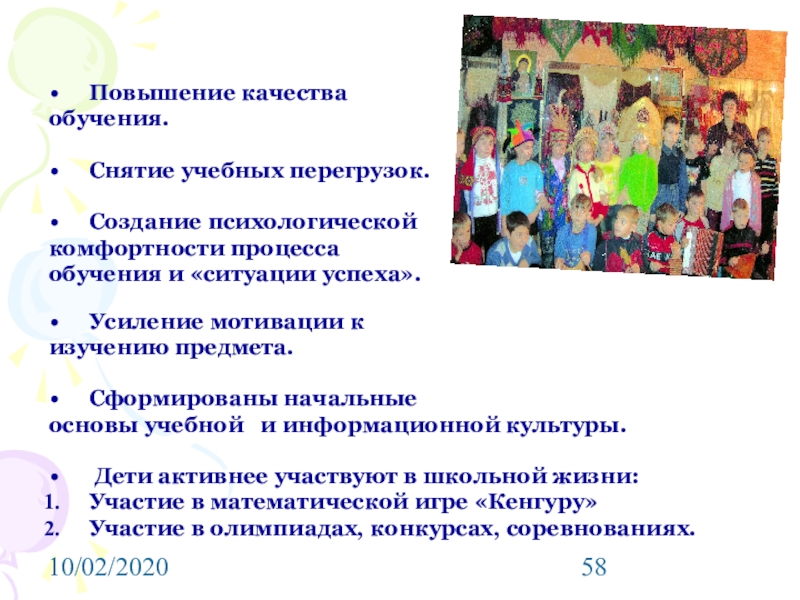 • Повышение качества обучения.

• Снятие учебных перегрузок.

• Создание психологической комфортности процесса обучения и «ситуации успеха».

• Усиление мотивации к изучению предмета.

• Сформированы начальные основы учебной и информационной культуры.

• Дети активнее участвуют в школьной жизни:
1. Участие в математической игре «Кенгуру»
2. Участие в олимпиадах, конкурсах, соревнованиях.

10/02/2020

58